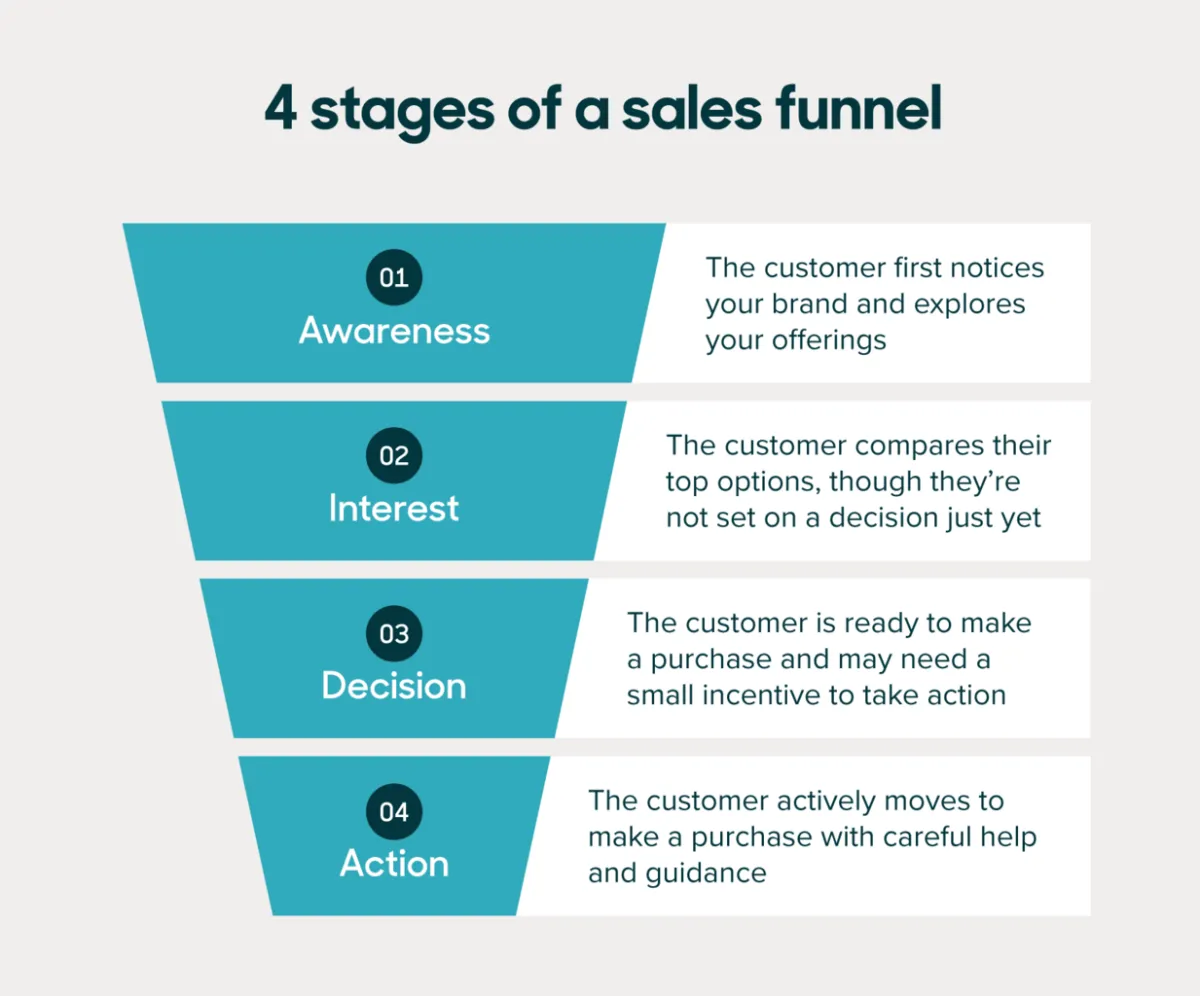 4 stages of a sales funnel

01
Awareness

The customer first notices your brand and explores your offerings

02
Interest

The customer compares their top options, though they're not set on a decision just yet

03
Decision

The customer is ready to make a purchase and may need a small incentive to take action

04
Action

The customer actively moves to make a purchase with careful help and guidance